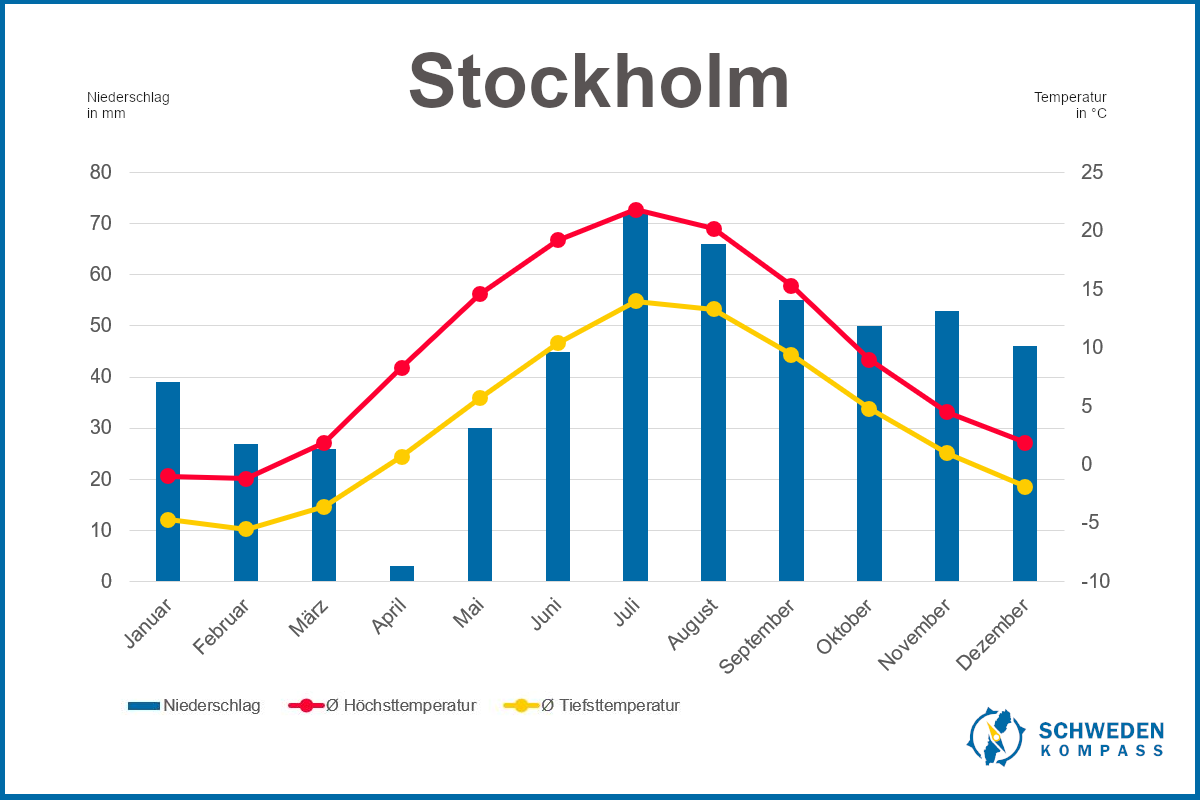 Stockholm

Niederschlag in mm

Temperatur in °C

80
70
60
50
40
30
20
10
0

25
20
15
10
5
0
-5
-10

Januar Februar März April Mai Juni Juli August September Oktober November Dezember

Niederschlag Ø Höchsttemperatur Ø Tiefsttemperatur

SCHWEDEN KOMPASS